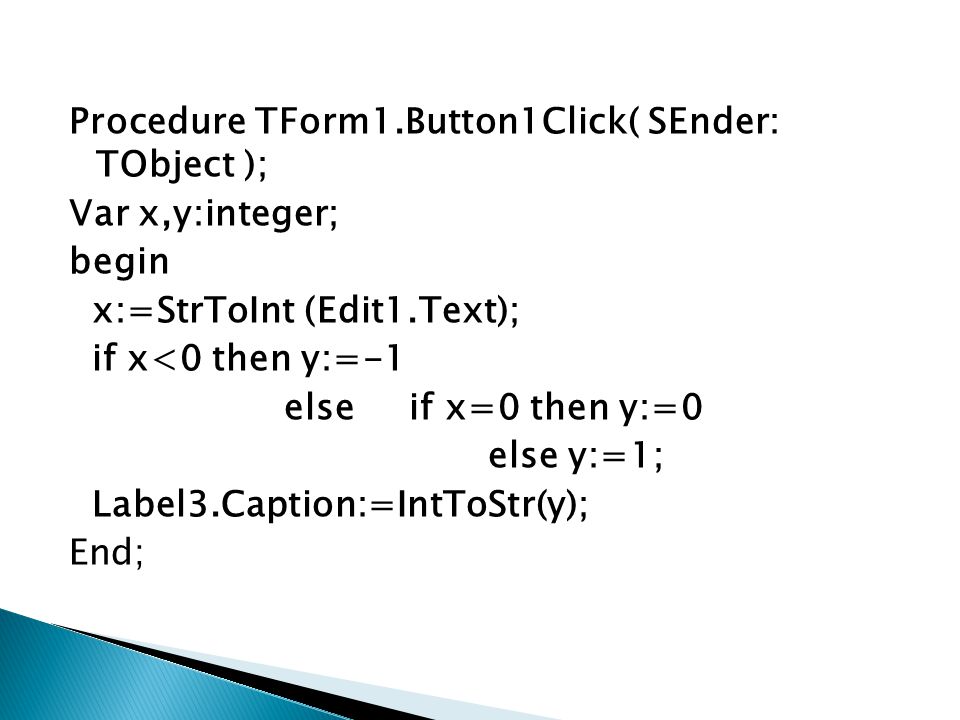 Procedure TForm1.Button1Click( SEnder: TObject );
Var x,y:integer;
begin
x:=StrToInt (Edit1.Text);
if x<0 then y:=-1
else if x=0 then y:=0
else y:=1;
Label3.Caption:=IntToStr(y);
End;